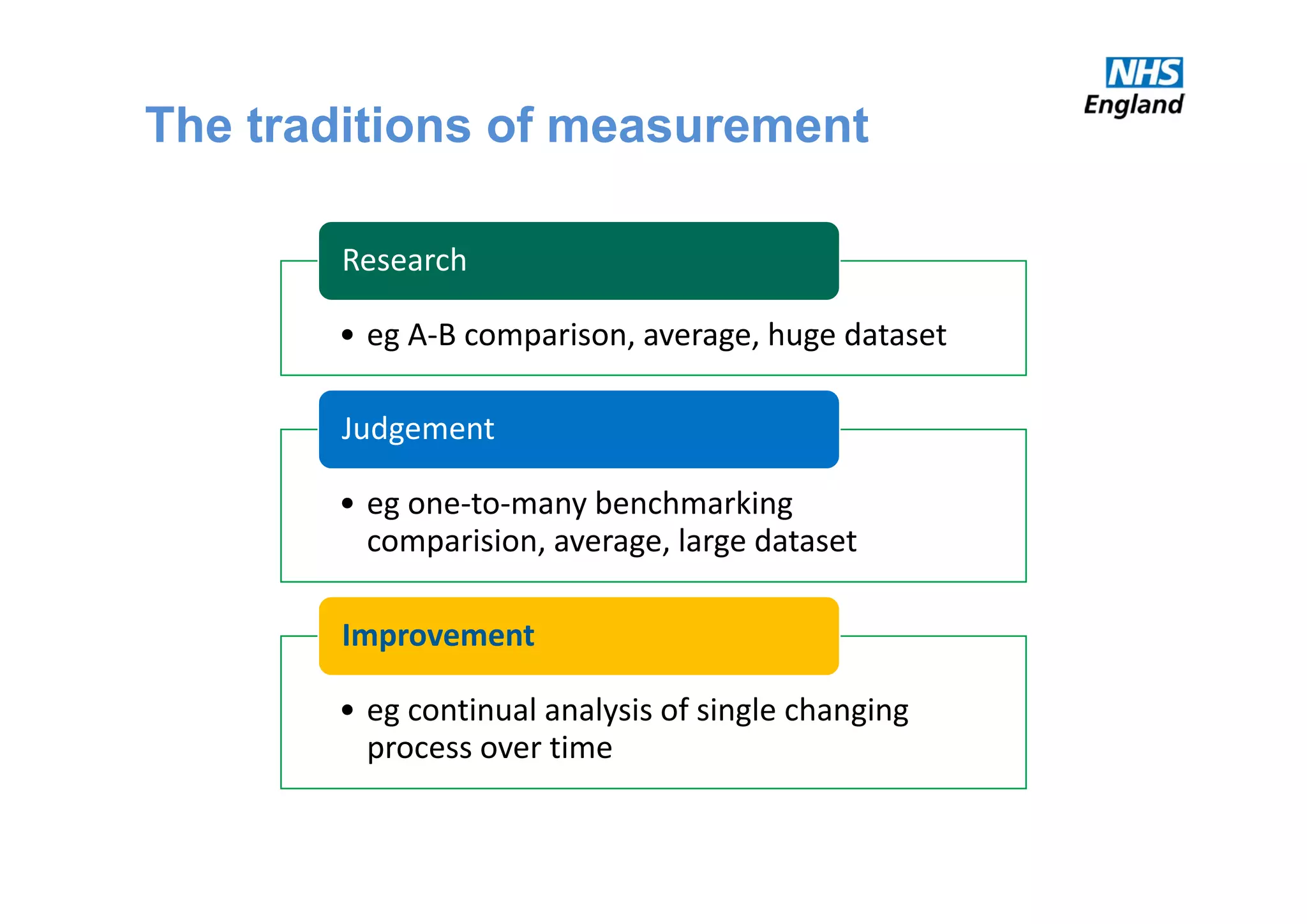 NHS
England

The traditions of measurement

Research

• eg A-B comparison, average, huge dataset

Judgement

• eg one-to-many benchmarking comparision, average, large dataset

Improvement

• eg continual analysis of single changing process over time